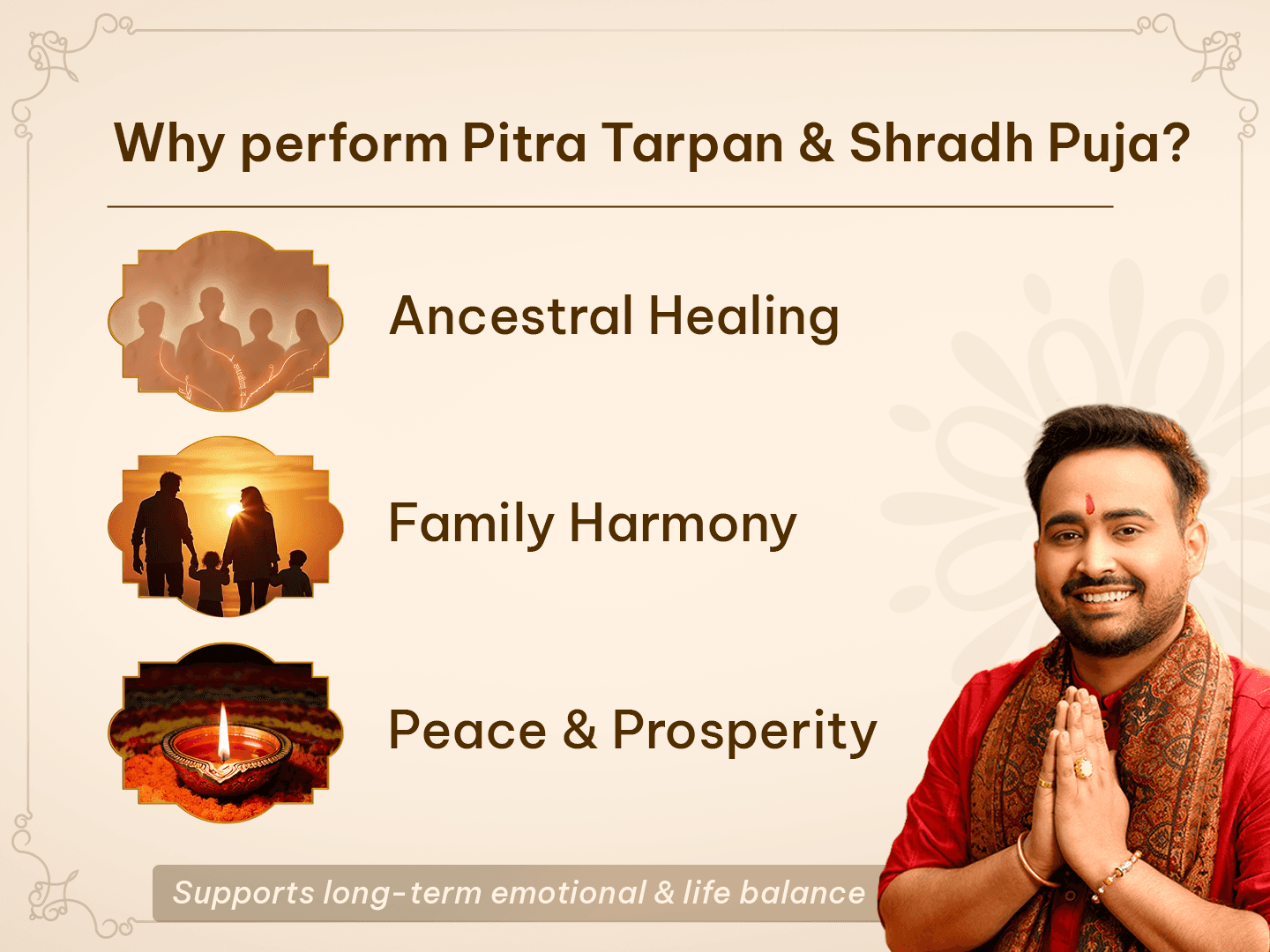 Why perform Pitra Tarpan & Shradh Puja?

Ancestral Healing

Family Harmony

Peace & Prosperity

Supports long-term emotional & life balance